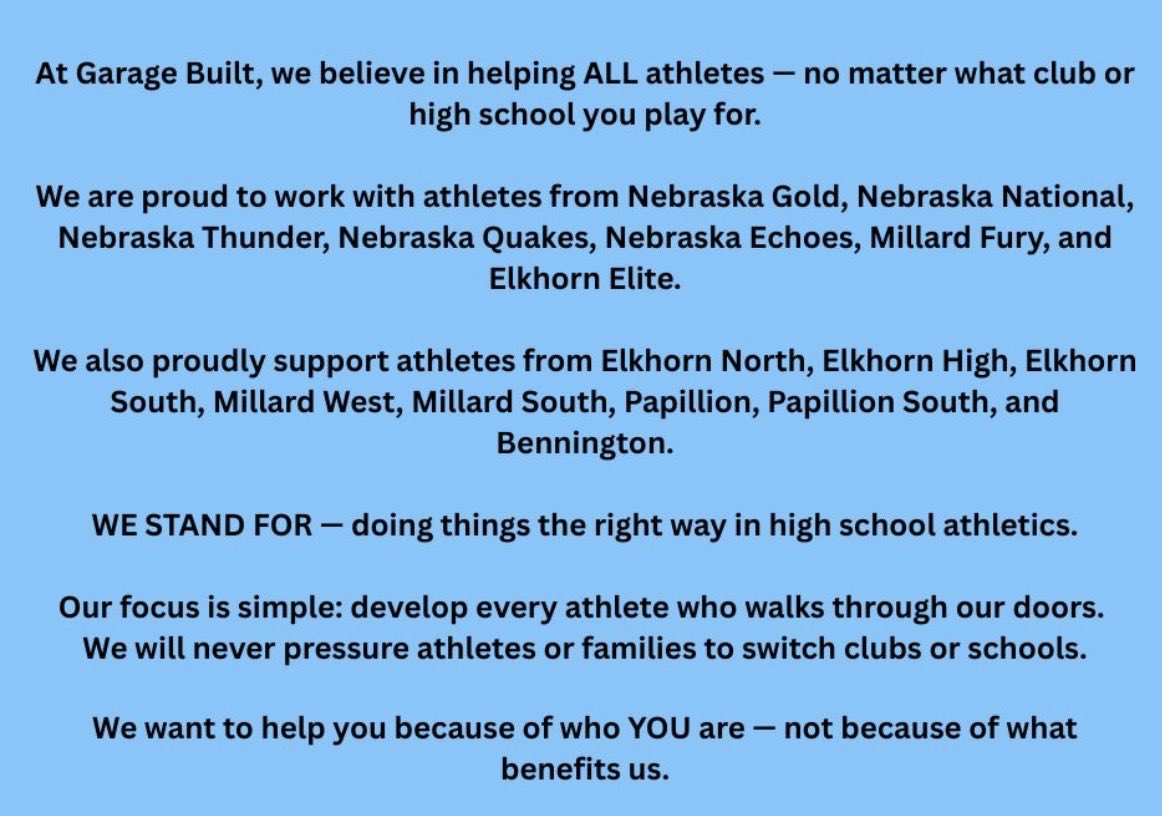 At Garage Built, we believe in helping ALL athletes — no matter what club or high school you play for.

We are proud to work with athletes from Nebraska Gold, Nebraska National, Nebraska Thunder, Nebraska Quakes, Nebraska Echoes, Millard Fury, and Elkhorn Elite.

We also proudly support athletes from Elkhorn North, Elkhorn High, Elkhorn South, Millard West, Millard South, Papillion, Papillion South, and Bennington.

WE STAND FOR — doing things the right way in high school athletics.

Our focus is simple: develop every athlete who walks through our doors. We will never pressure athletes or families to switch clubs or schools.

We want to help you because of who YOU are — not because of what benefits us.